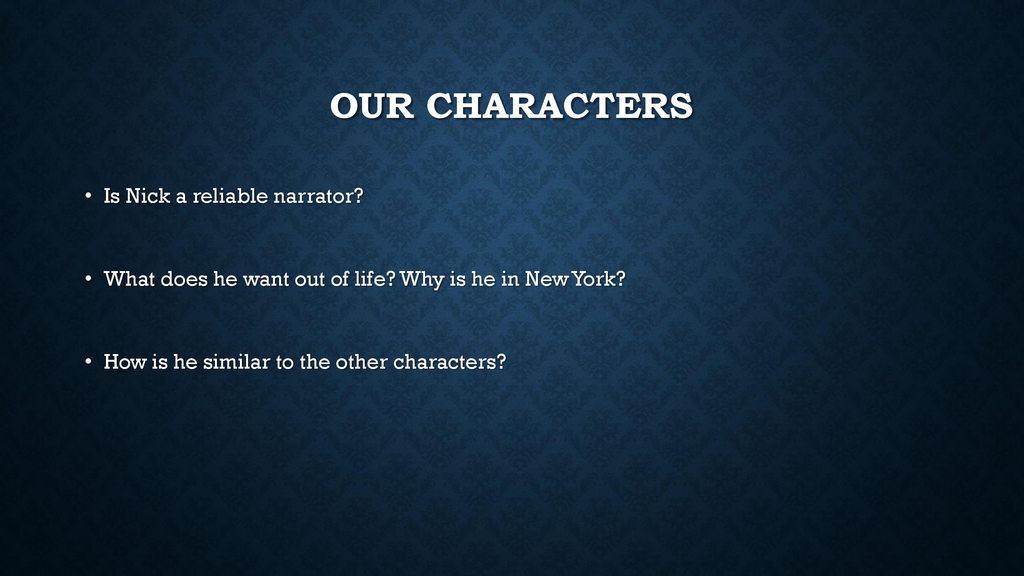 OUR CHARACTERS

• Is Nick a reliable narrator?

• What does he want out of life? Why is he in New York?

• How is he similar to the other characters?